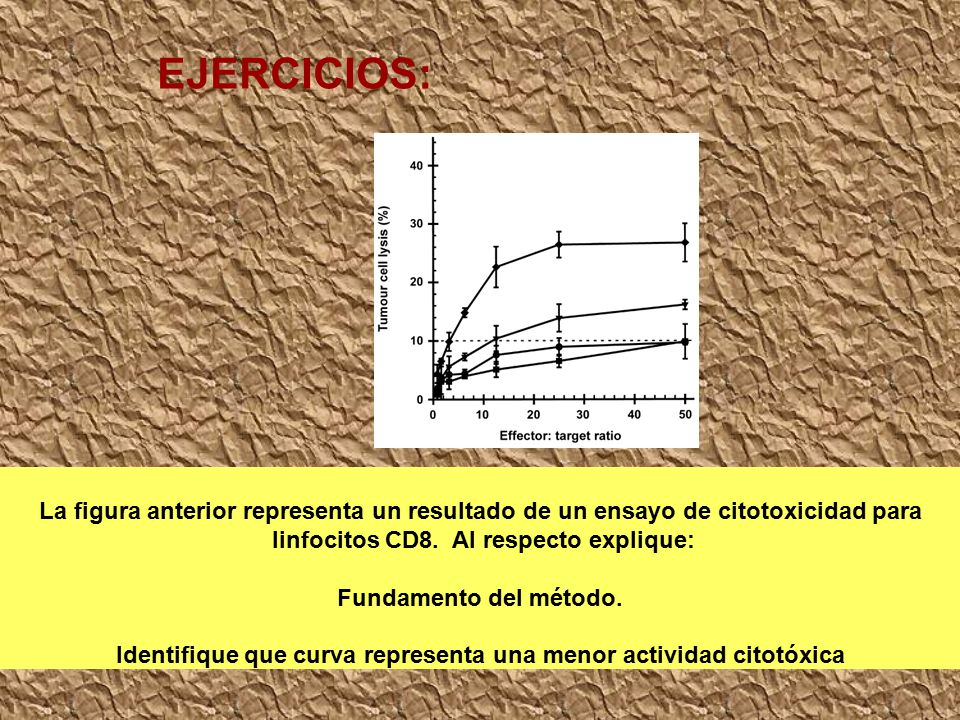 EJERCICIOS:

Tumour cell lysis (%)

40
30
20
10
0

0 10 20 30 40 50

Effector: target ratio

La figura anterior representa un resultado de un ensayo de citotoxicidad para linfocitos CD8. Al respecto explique:

Fundamento del método.

Identifique que curva representa una menor actividad citotóxica